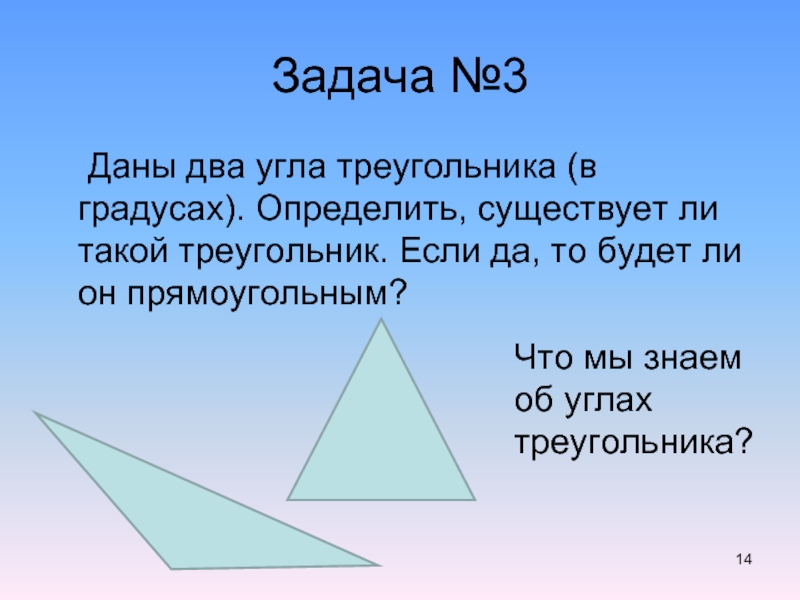 Задача №3

Даны два угла треугольника (в градусах). Определить, существует ли такой треугольник. Если да, то будет ли он прямоугольным?

Что мы знаем об углах треугольника?

14